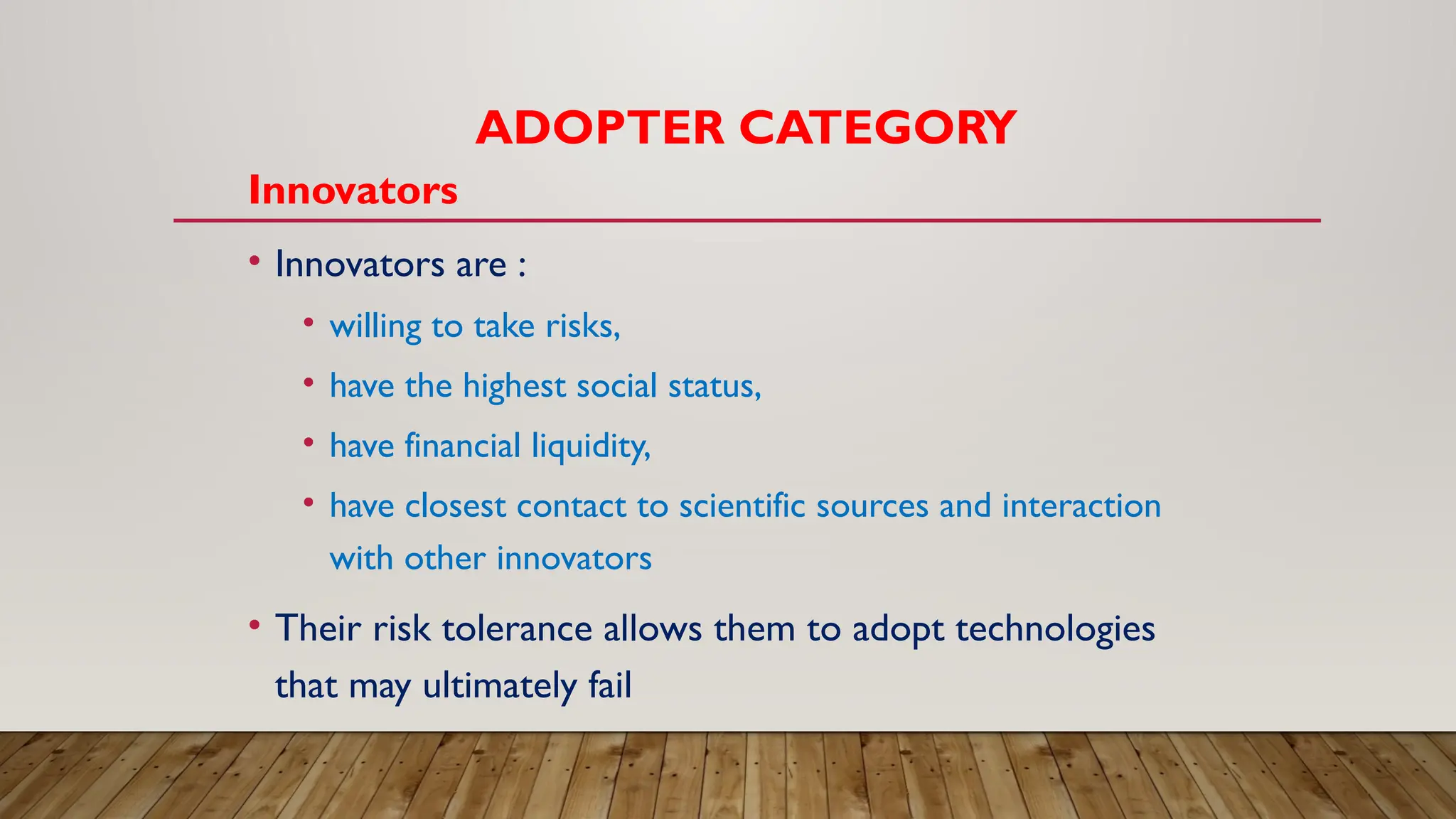 ADOPTER CATEGORY

Innovators

• Innovators are :

• willing to take risks,
• have the highest social status,
• have financial liquidity,
• have closest contact to scientific sources and interaction with other innovators

• Their risk tolerance allows them to adopt technologies that may ultimately fail